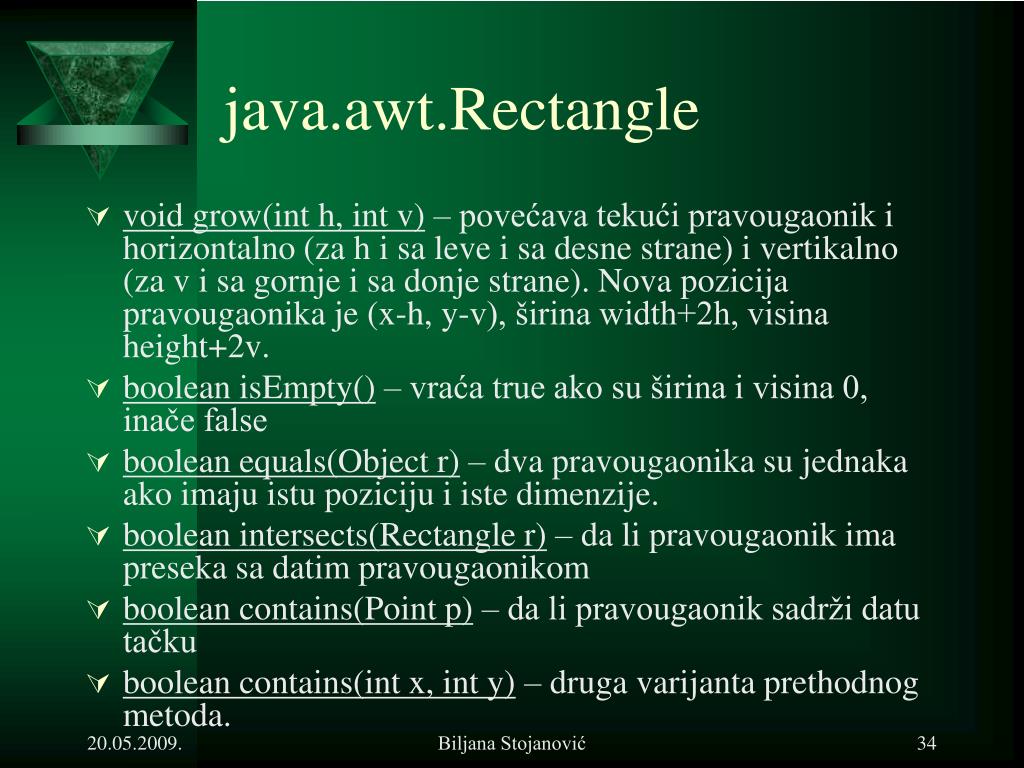 java.awt.Rectangle

void grow(int h, int v) – povećava tekući pravougaonik i horizontalno (za h i sa leve i sa desne strane) i vertikalno (za v i sa gornje i sa donje strane). Nova pozicija pravougaonika je (x-h, y-v), širina width+2h, visina height+2v.

boolean isEmpty() – vraća true ako su širina i visina 0, inače false

boolean equals(Object r) – dva pravougaonika su jednaka ako imaju istu poziciju i iste dimenzije.

boolean intersects(Rectangle r) – da li pravougaonik ima preseka sa datim pravougaonikom

boolean contains(Point p) – da li pravougaonik sadrži datu tačku

boolean contains(int x, int y) – druga varijanta prethodnog metoda.

20.05.2009.

Biljana Stojanović

34